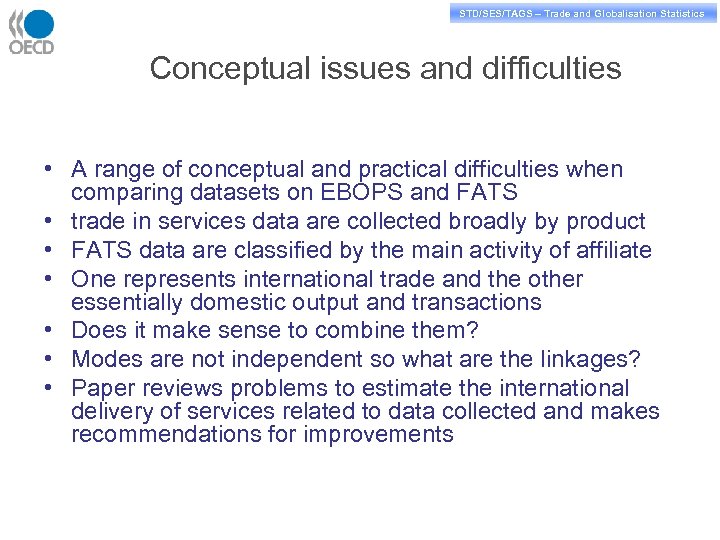 OECD

STD/SES/TAGS – Trade and Globalisation Statistics

Conceptual issues and difficulties

• A range of conceptual and practical difficulties when comparing datasets on EBOPS and FATS
• trade in services data are collected broadly by product
• FATS data are classified by the main activity of affiliate
• One represents international trade and the other essentially domestic output and transactions
• Does it make sense to combine them?
• Modes are not independent so what are the linkages?
• Paper reviews problems to estimate the international delivery of services related to data collected and makes recommendations for improvements